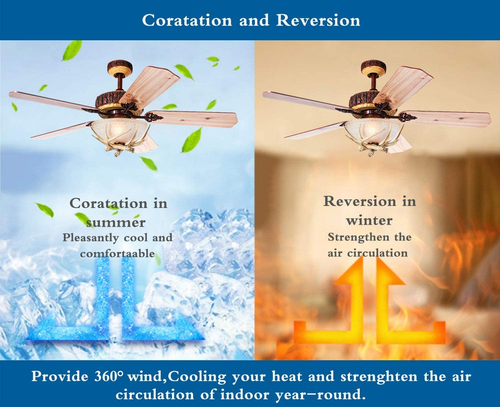 Coratation and Reversion

Coratation in summer
Pleasantly cool and comfortaable

Reversion in winter
Strengthen the air circulation

Provide 360° wind,Cooling your heat and strenghten the air circulation of indoor year-round.